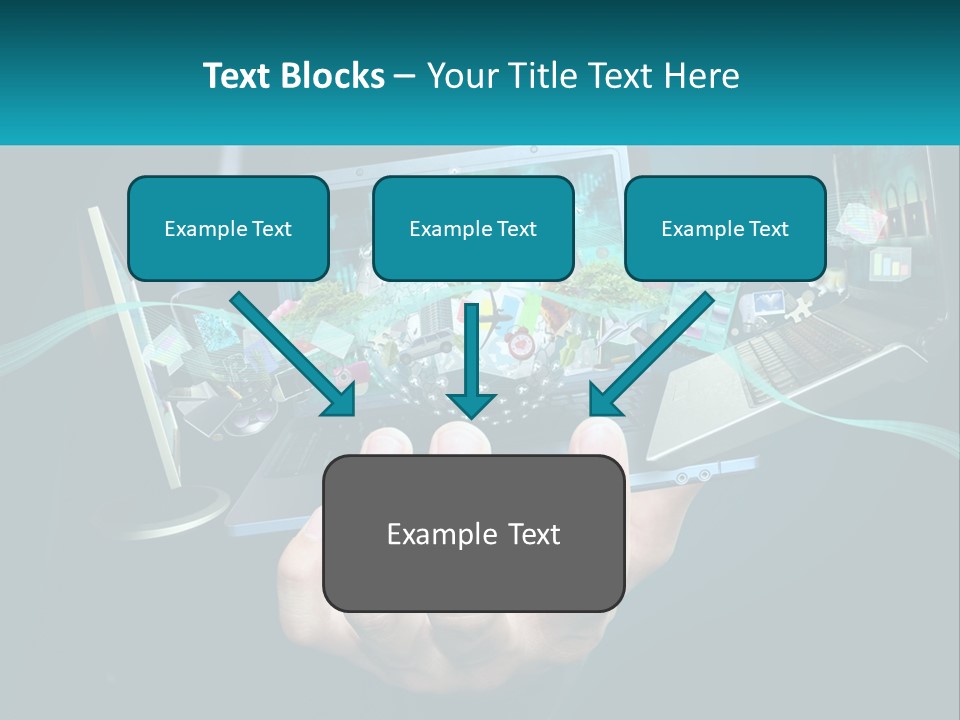 Text Blocks – Your Title Text Here

Example Text

Example Text

Example Text

Example Text